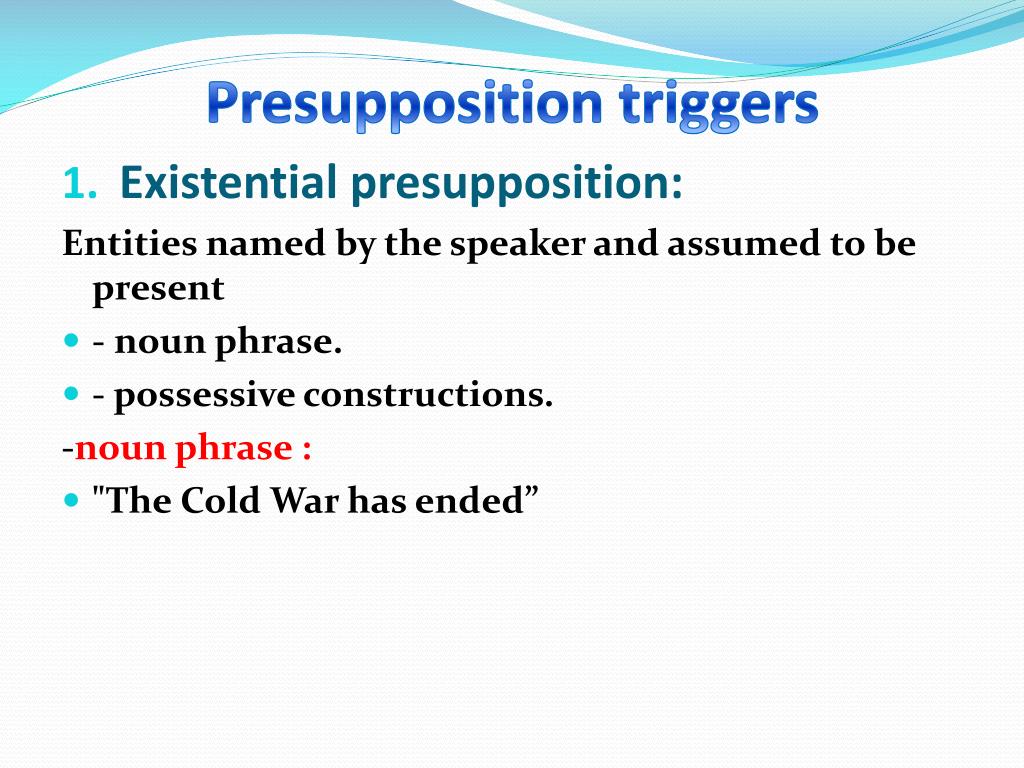 Presupposition triggers

1. Existential presupposition:

Entities named by the speaker and assumed to be present

- - noun phrase.
- - possessive constructions.

-noun phrase :

- "The Cold War has ended”